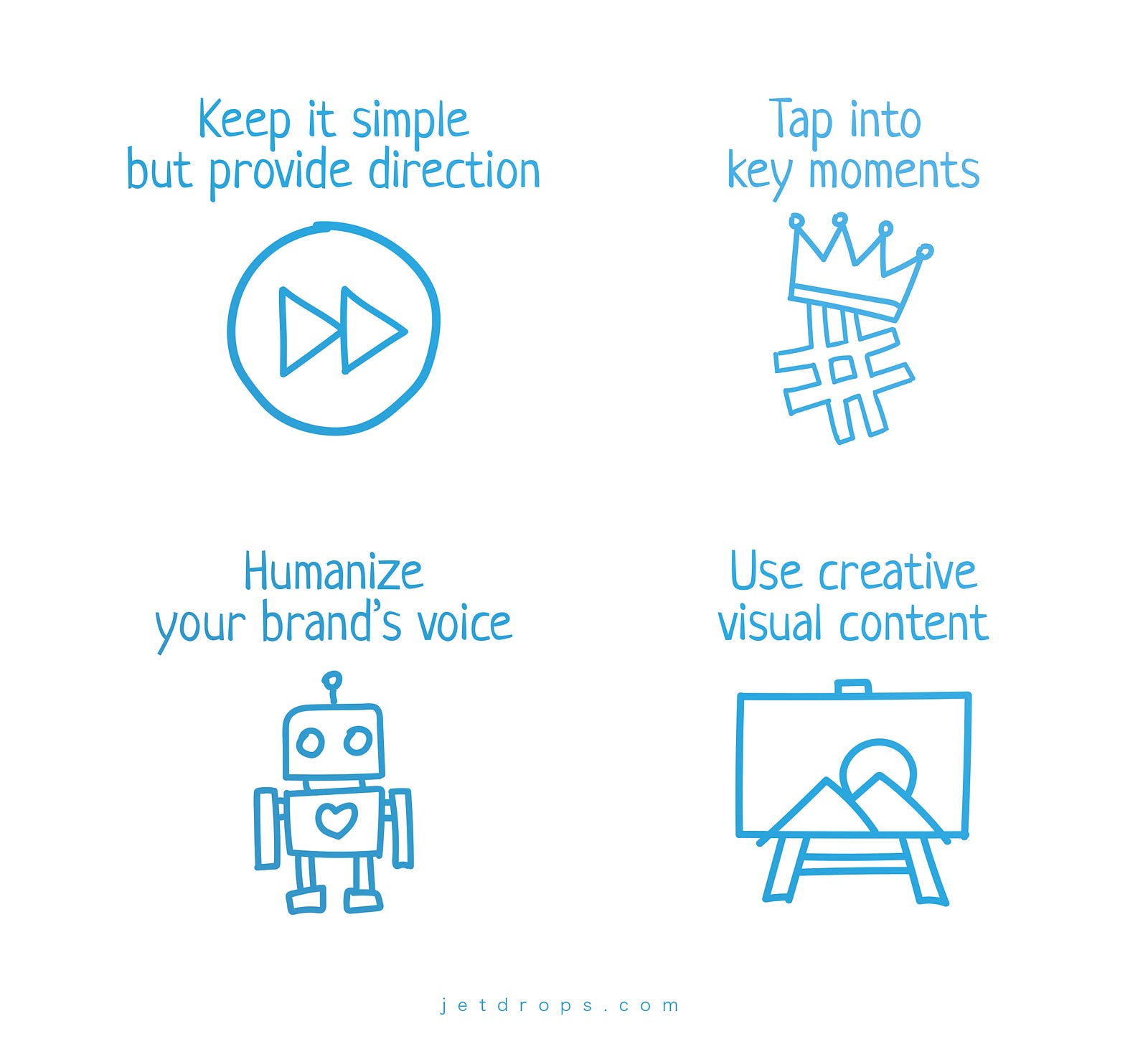 Keep it simple but provide direction

Tap into key moments

Humanize your brand's voice

Use creative visual content

jetdrops.com